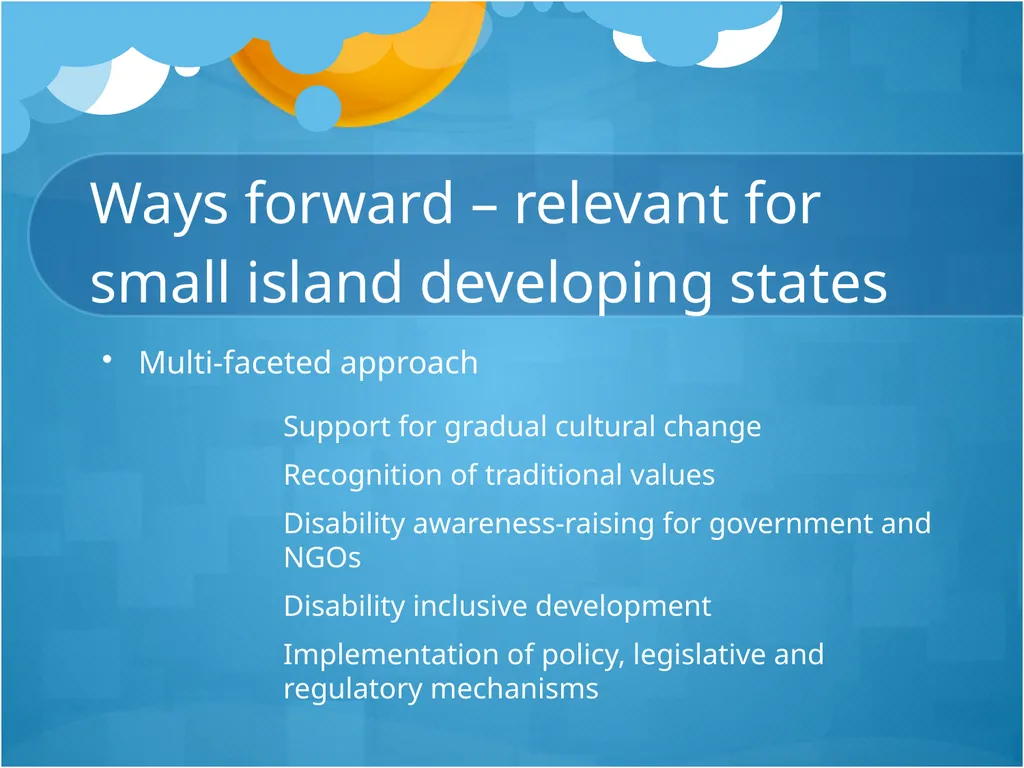 Ways forward – relevant for small island developing states

• Multi-faceted approach

Support for gradual cultural change

Recognition of traditional values

Disability awareness-raising for government and NGOs

Disability inclusive development

Implementation of policy, legislative and regulatory mechanisms